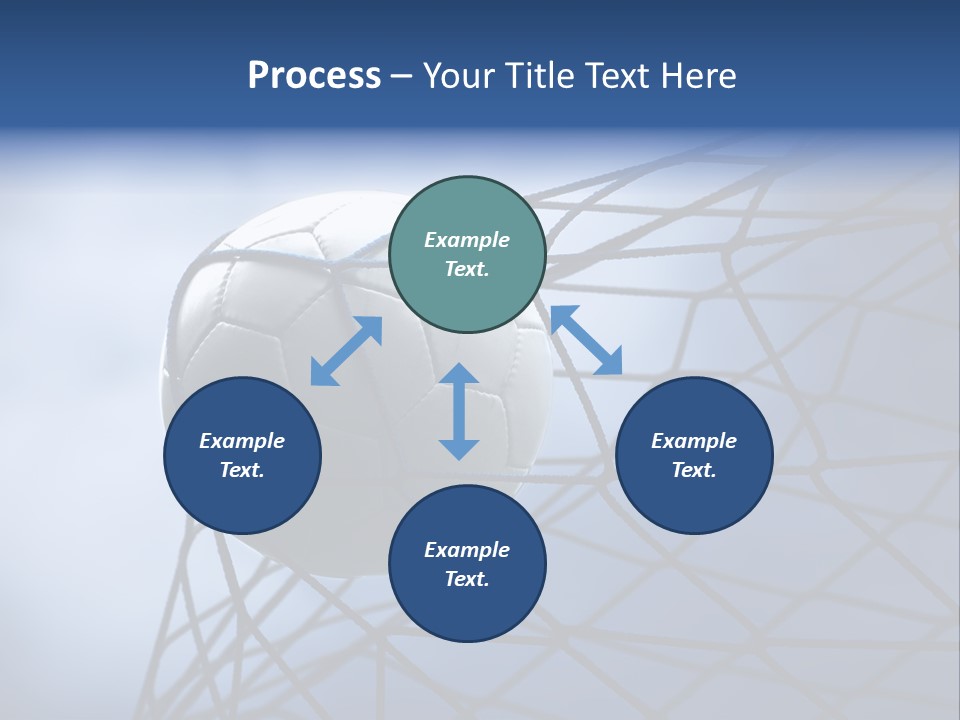 Process – Your Title Text Here

Example Text.

Example Text.

Example Text.

Example Text.